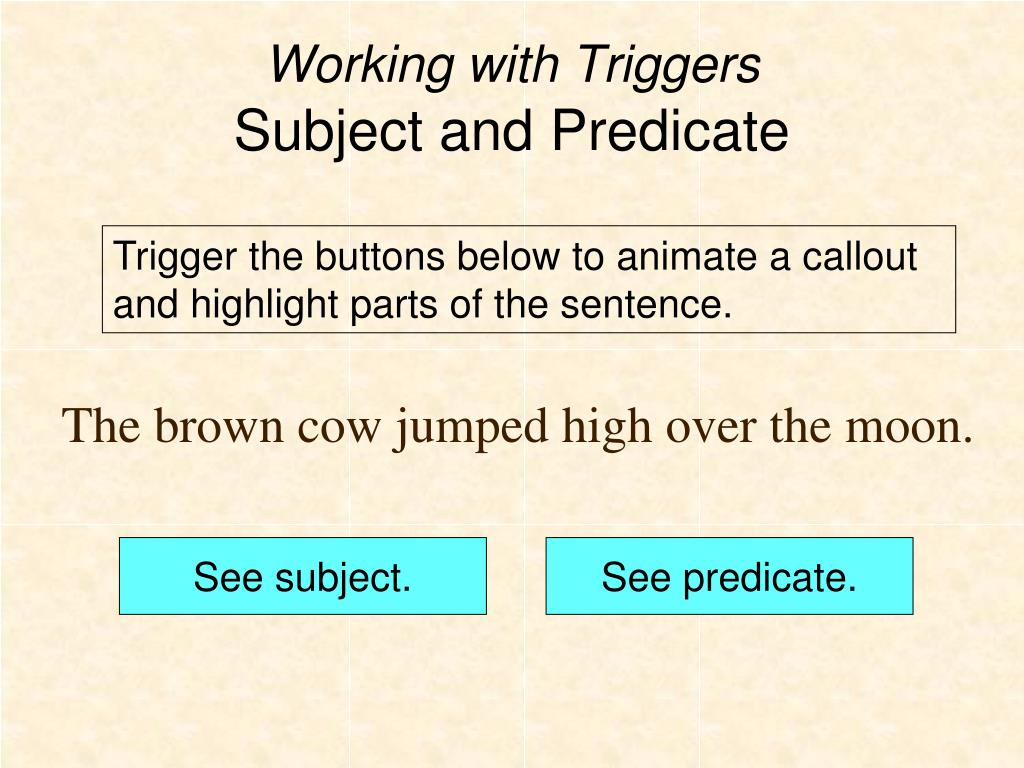 Working with Triggers
Subject and Predicate

Trigger the buttons below to animate a callout and highlight parts of the sentence.

The brown cow jumped high over the moon.

See subject.

See predicate.